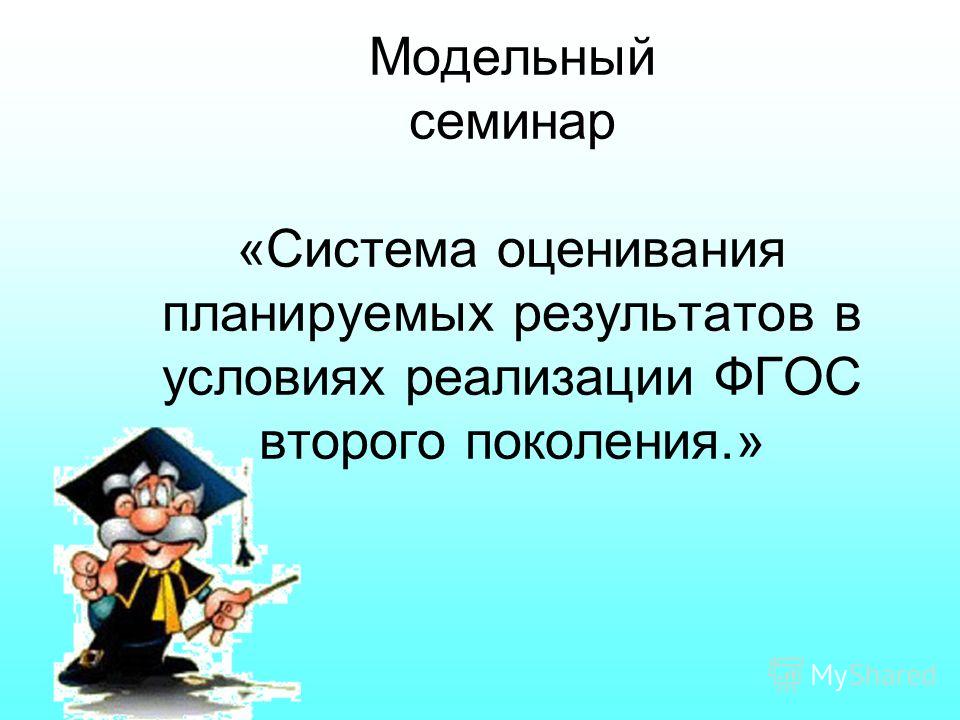 Модельный семинар

«Система оценивания планируемых результатов в условиях реализации ФГОС второго поколения.»

MyShared